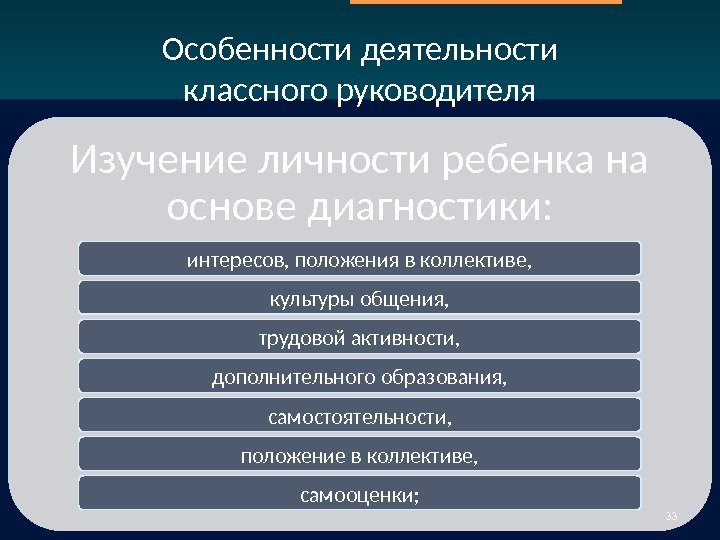 Особенности деятельности классного руководителя

Изучение личности ребенка на основе диагностики:

интересов, положения в коллективе,

культуры общения,

трудовой активности,

дополнительного образования,

самостоятельности,

положение в коллективе,

самооценки;

33